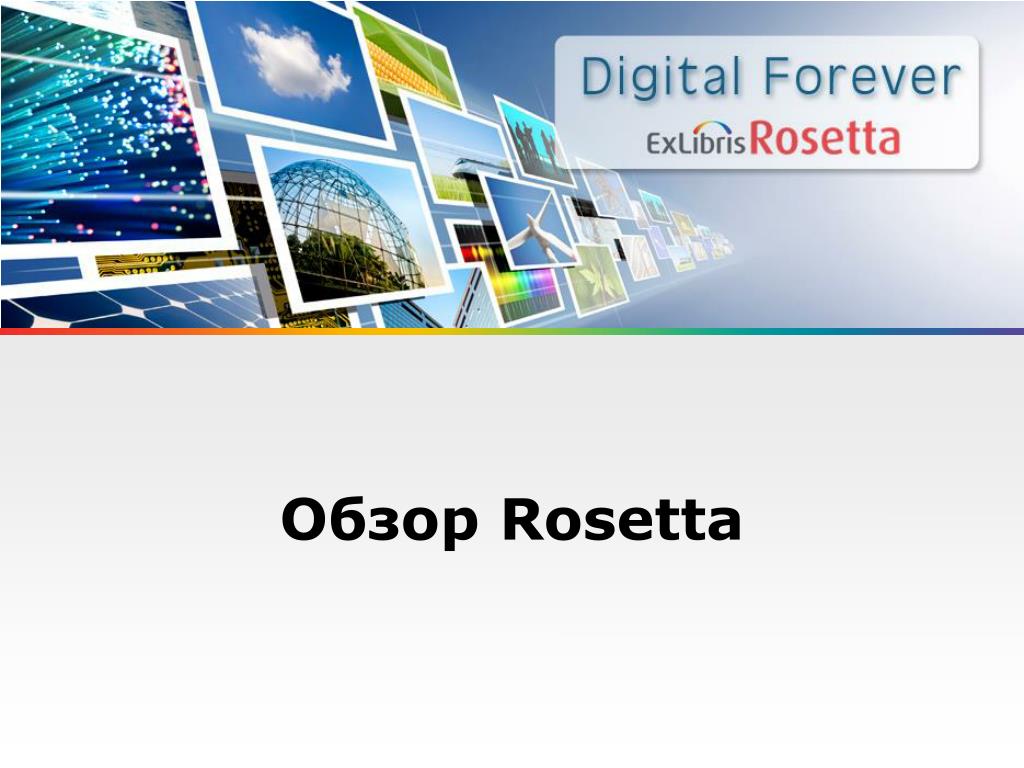 Digital Forever
ExLibris Rosetta

Обзор Rosetta